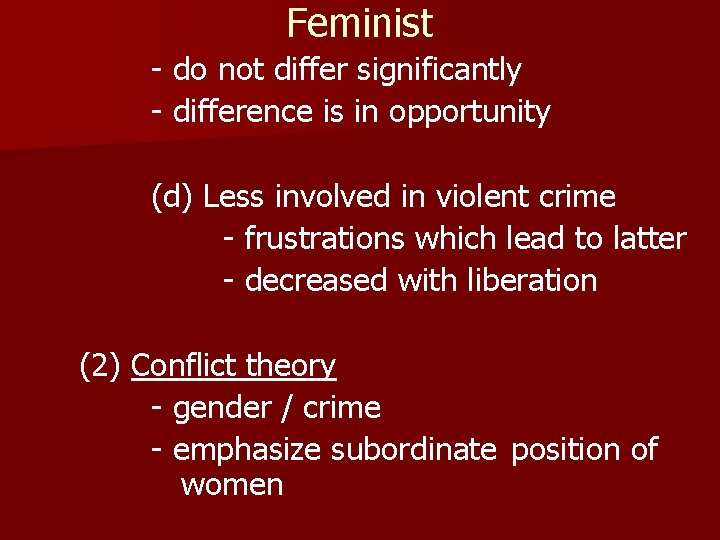 Feminist

- do not differ significantly
- difference is in opportunity

(d) Less involved in violent crime
- frustrations which lead to latter
- decreased with liberation

(2) Conflict theory
- gender / crime
- emphasize subordinate position of women